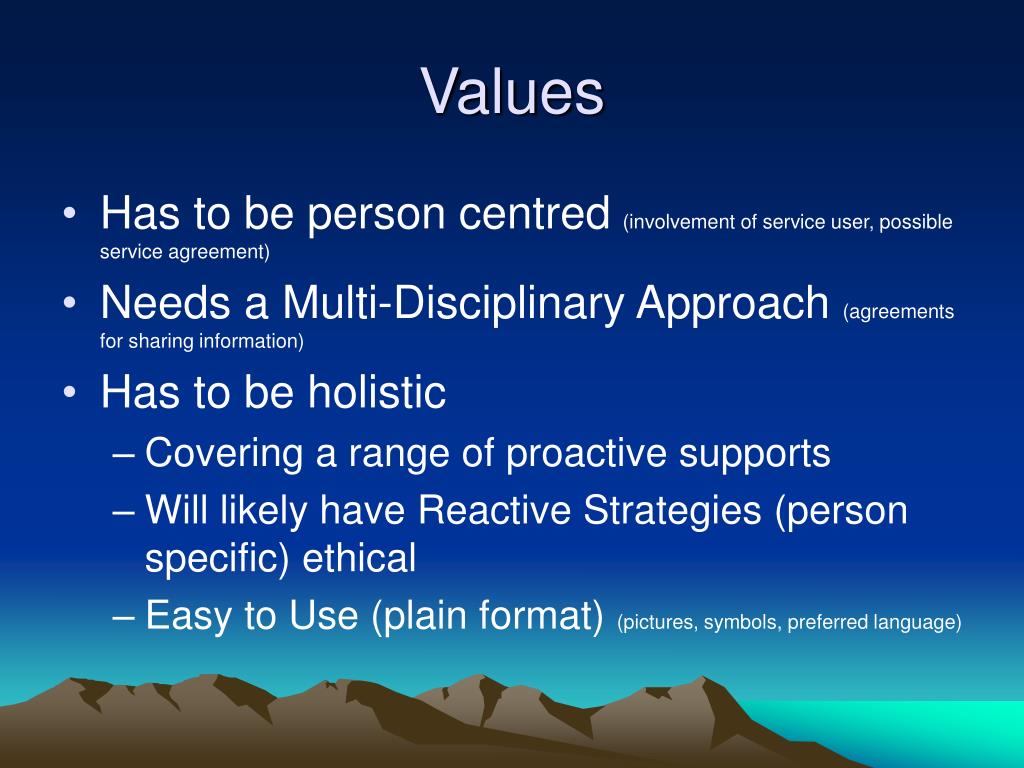 Values

• Has to be person centred (involvement of service user, possible service agreement)
• Needs a Multi-Disciplinary Approach (agreements for sharing information)
• Has to be holistic
– Covering a range of proactive supports
– Will likely have Reactive Strategies (person specific) ethical
– Easy to Use (plain format) (pictures, symbols, preferred language)